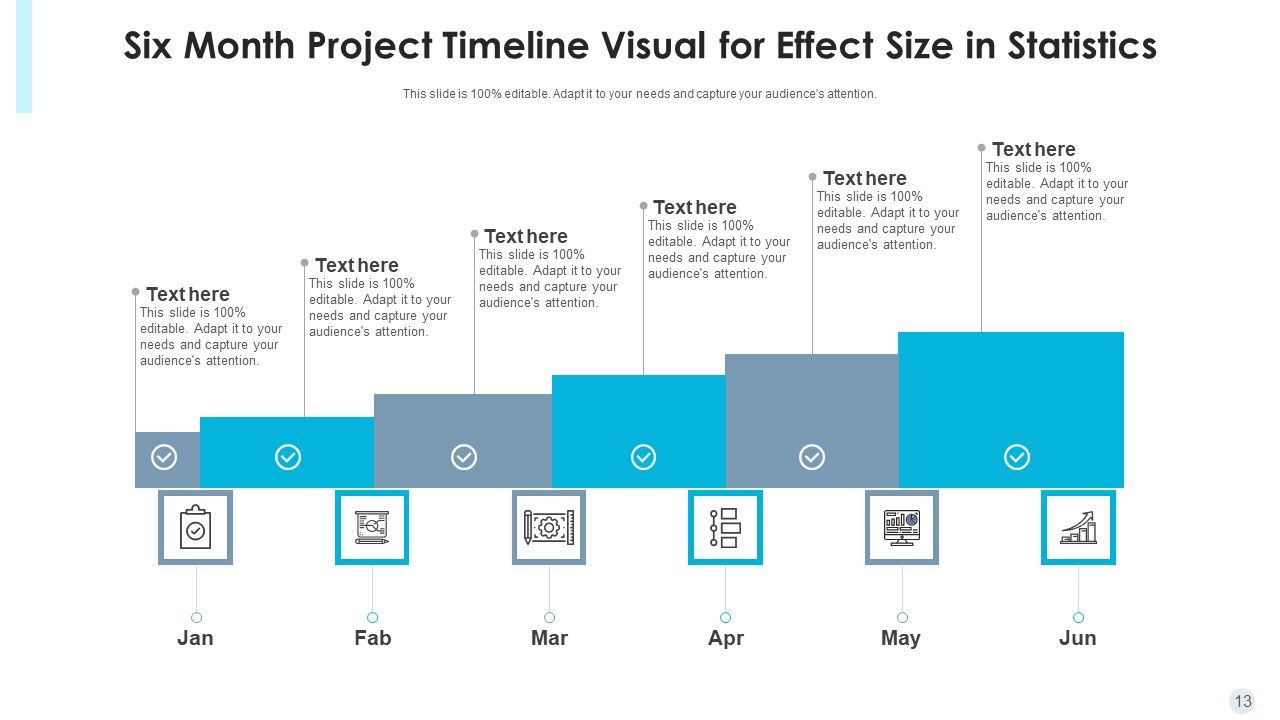 Six Month Project Timeline Visual for Effect Size in Statistics

This slide is 100% editable. Adapt it to your needs and capture your audience's attention.

Text here
This slide is 100% editable. Adapt it to your needs and capture your audience's attention.

Text here
This slide is 100% editable. Adapt it to your needs and capture your audience's attention.

Text here
This slide is 100% editable. Adapt it to your needs and capture your audience's attention.

Text here
This slide is 100% editable. Adapt it to your needs and capture your audience's attention.

Text here
This slide is 100% editable. Adapt it to your needs and capture your audience's attention.

Text here
This slide is 100% editable. Adapt it to your needs and capture your audience's attention.

Jan

Fab

Mar

Apr

May

Jun

13